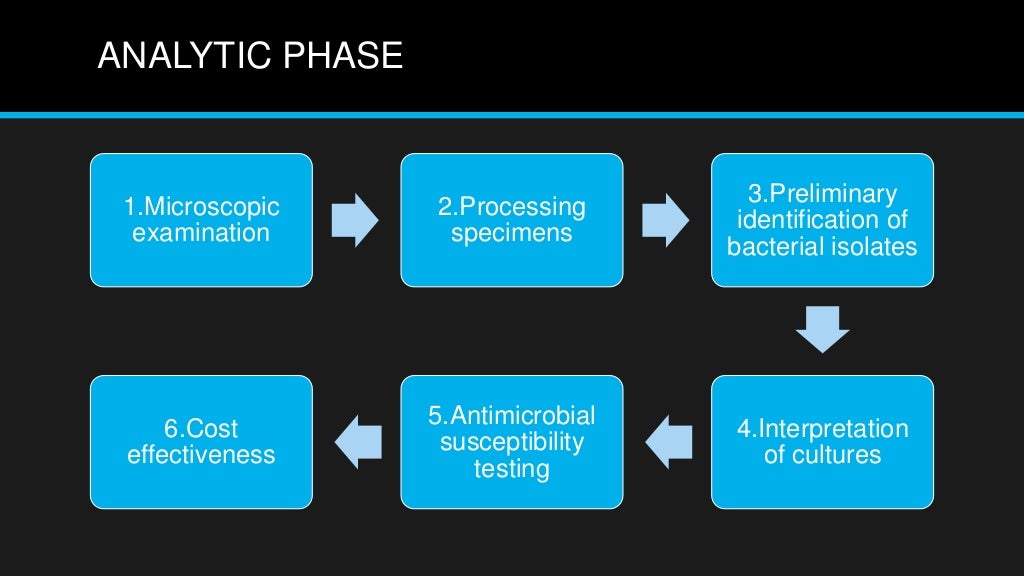 ANALYTIC PHASE

1.Microscopic examination

2.Processing specimens

3.Preliminary identification of bacterial isolates

4.Interpretation of cultures

5.Antimicrobial susceptibility testing

6.Cost effectiveness